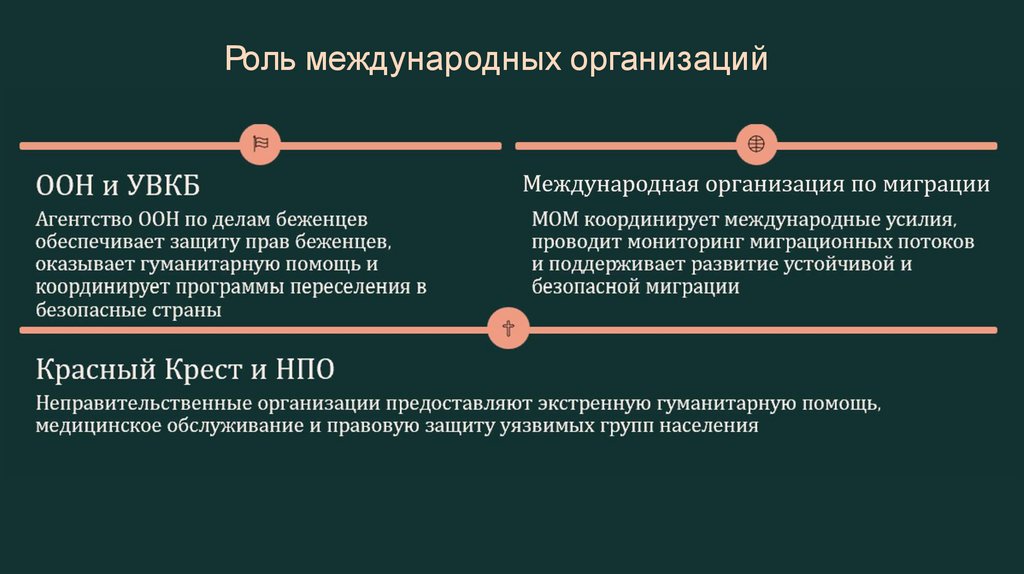 Роль международных организаций

ООН и УВКБ

Агентство ООН по делам беженцев обеспечивает защиту прав беженцев, оказывает гуманитарную помощь и координирует программы переселения в безопасные страны

Международная организация по миграции

МОМ координирует международные усилия, проводит мониторинг миграционных потоков и поддерживает развитие устойчивой и безопасной миграции

Красный Крест и НПО

Неправительственные организации предоставляют экстренную гуманитарную помощь, медицинское обслуживание и правовую защиту уязвимых групп населения